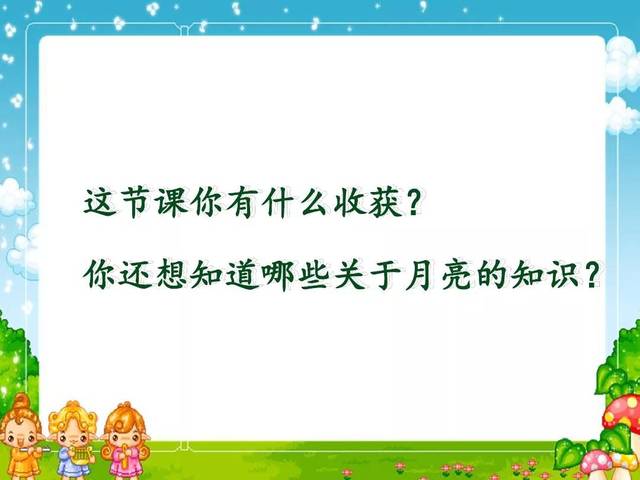 这节课你有什么收获？

你还想知道哪些关于月亮的知识？